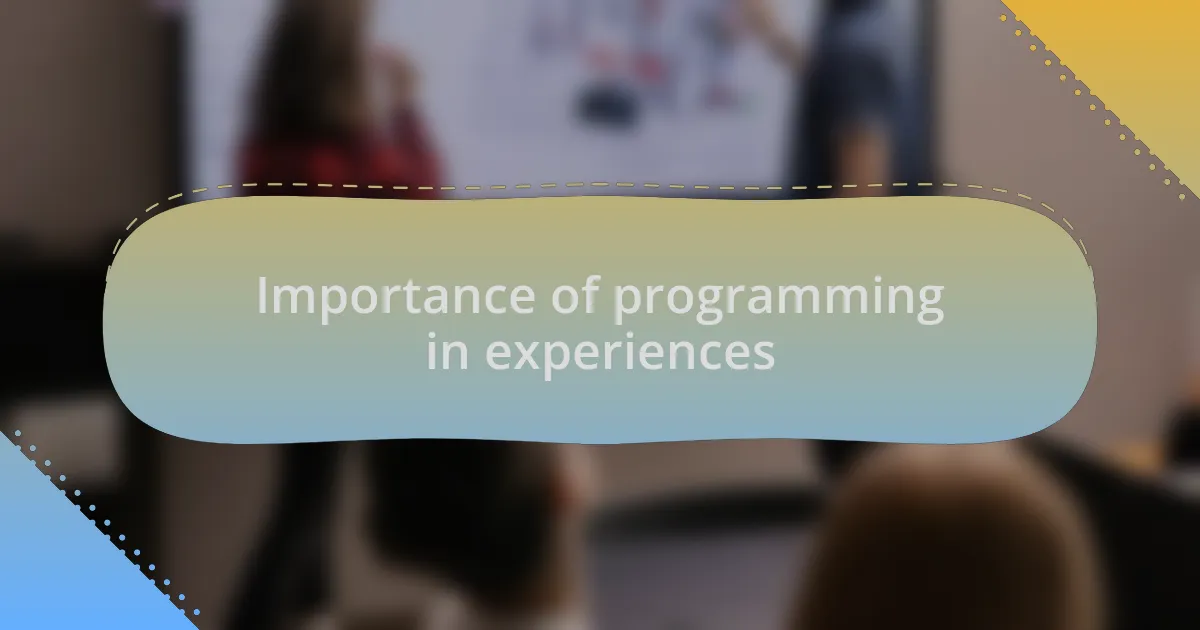 Importance of programming in experiences